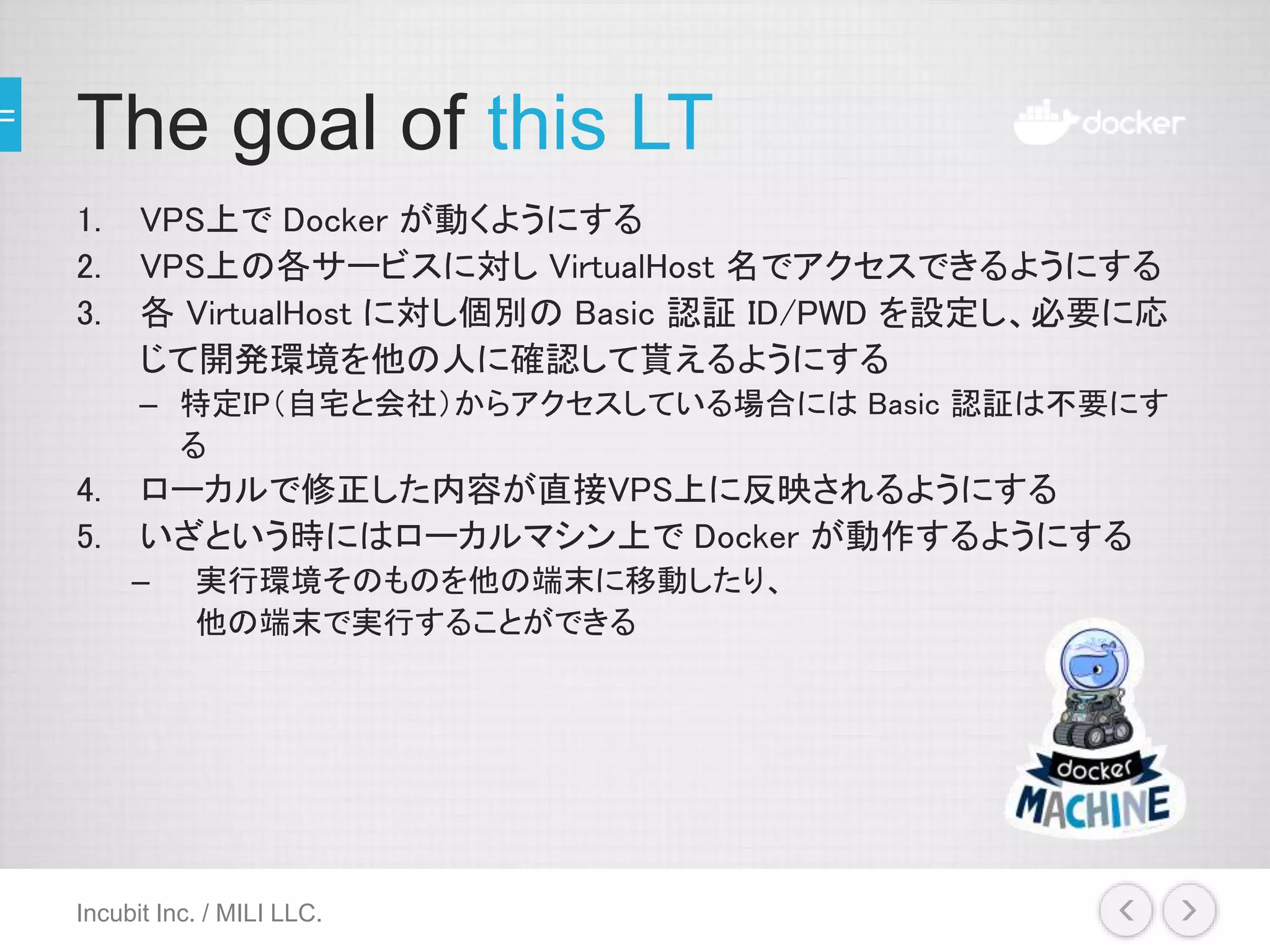 The goal of this LT

docker

1. VPS上で Docker が動くようにする
2. VPS上の各サービスに対し VirtualHost 名でアクセスできるようにする
3. 各 VirtualHost に対し個別の Basic 認証 ID/PWD を設定し、必要に応じて開発環境を他の人に確認して貰えるようにする
– 特定IP（自宅と会社）からアクセスしている場合には Basic 認証は不要にする
4. ローカルで修正した内容が直接VPS上に反映されるようにする
5. いざという時にはローカルマシン上で Docker が動作するようにする
– 実行環境そのものを他の端末に移動したり、他の端末で実行することができる

docker
MACHINE

Incubit Inc. / MILI LLC.